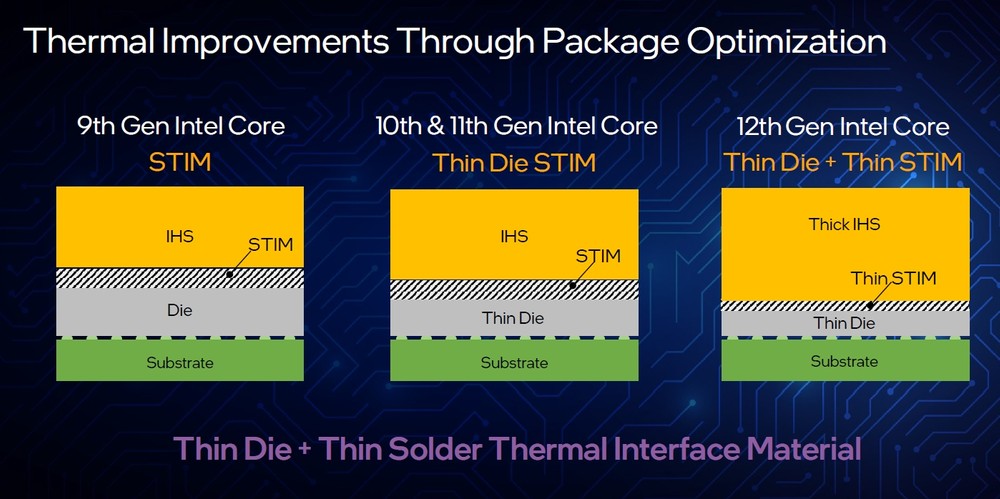 Thermal Improvements Through Package Optimization

9th Gen Intel Core
STIM

IHS
STIM
Die
Substrate

10th & 11th Gen Intel Core
Thin Die STIM

IHS
STIM
Thin Die
Substrate

12th Gen Intel Core
Thin Die + Thin STIM

Thick IHS
Thin STIM
Thin Die
Substrate

Thin Die + Thin Solder Thermal Interface Material